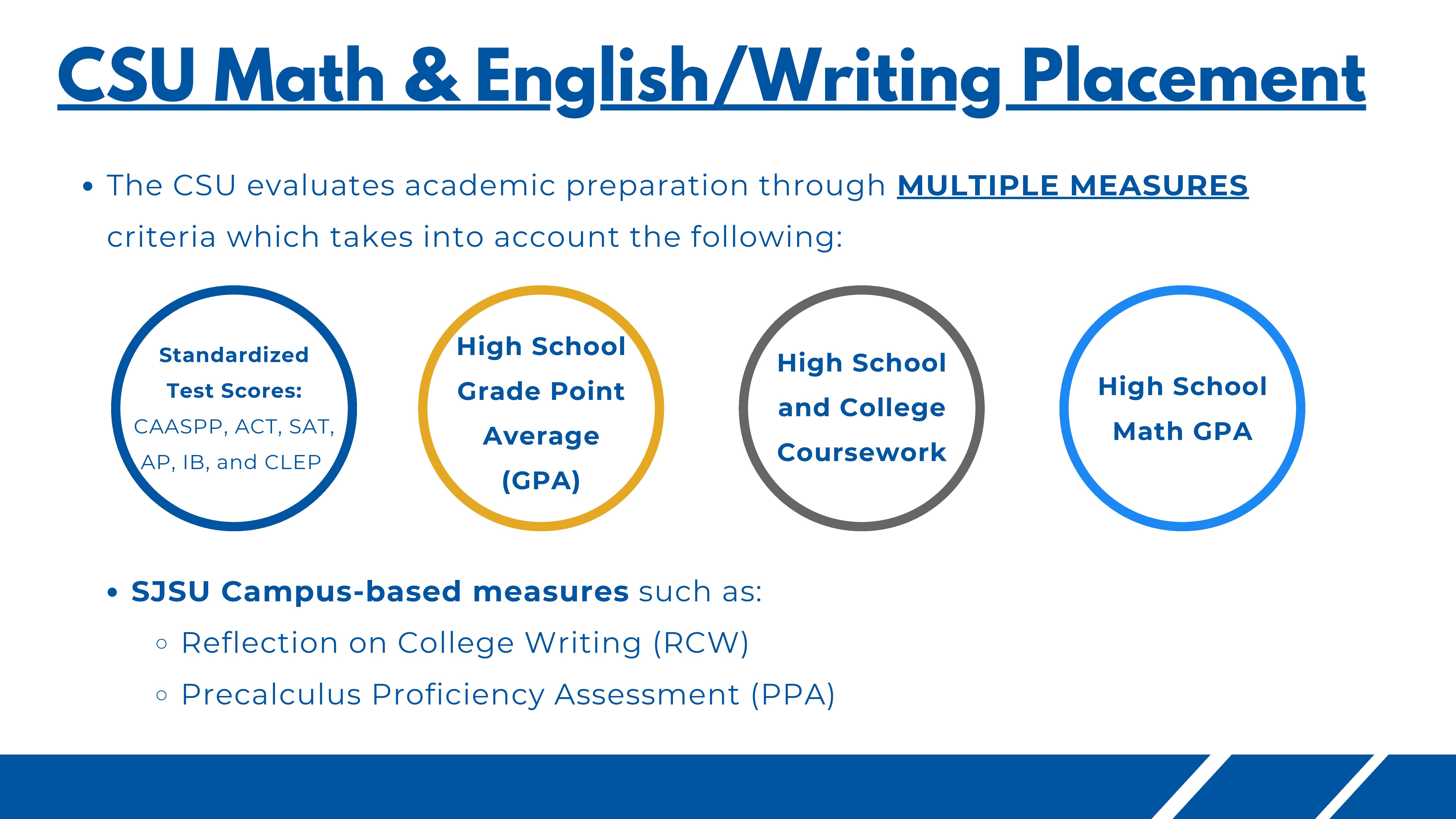 CSU Math & English/Writing Placement

• The CSU evaluates academic preparation through MULTIPLE MEASURES criteria which takes into account the following:

Standardized Test Scores: CAASPP, ACT, SAT, AP, IB, and CLEP

High School Grade Point Average (GPA)

High School and College Coursework

High School Math GPA

• SJSU Campus-based measures such as:
◦ Reflection on College Writing (RCW)
◦ Precalculus Proficiency Assessment (PPA)